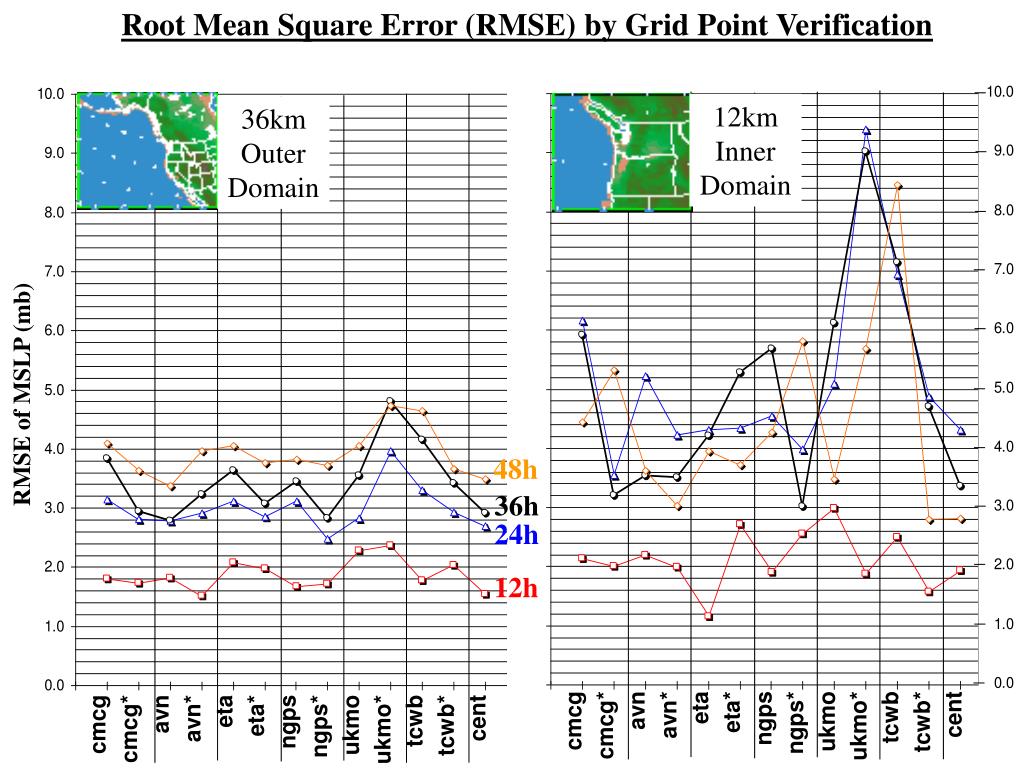 Root Mean Square Error (RMSE) by Grid Point Verification

36km Outer Domain

12km Inner Domain

RMSE of MSLP (mb)

10.0
9.0
8.0
7.0
6.0
5.0
4.0
3.0
2.0
1.0
0.0

48h
36h
24h
12h

cmcg cmcg* avn avn* eta eta* ngps ngps* ukmo ukmo* tcwb tcwb* cent

10.0
9.0
8.0
7.0
6.0
5.0
4.0
3.0
2.0
1.0
0.0

cmcg cmcg* avn avn* eta eta* ngps ngps* ukmo ukmo* tcwb tcwb* cent